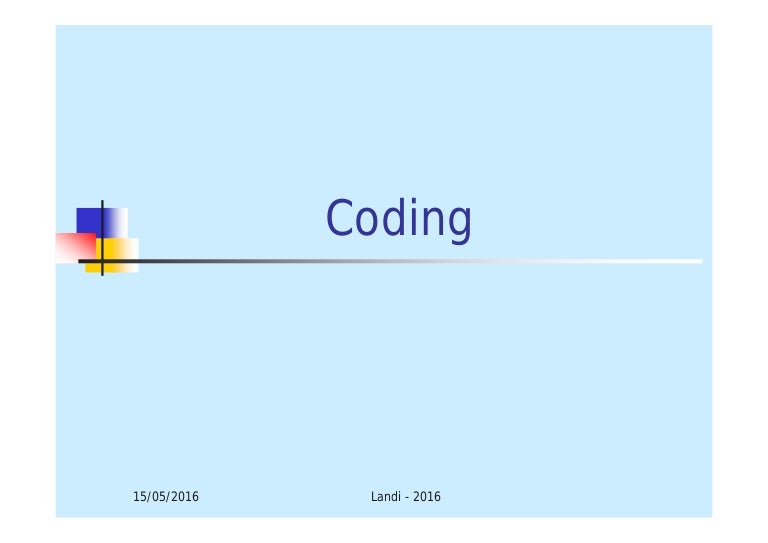 Coding

15/05/2016

Landi - 2016